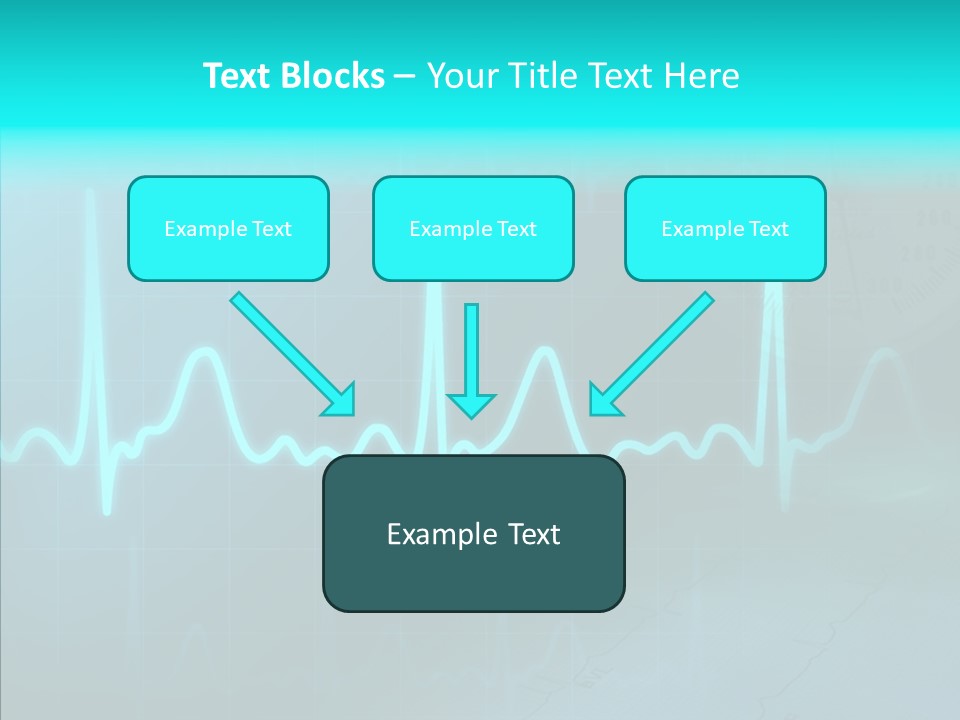 Text Blocks – Your Title Text Here

Example Text

Example Text

Example Text

Example Text